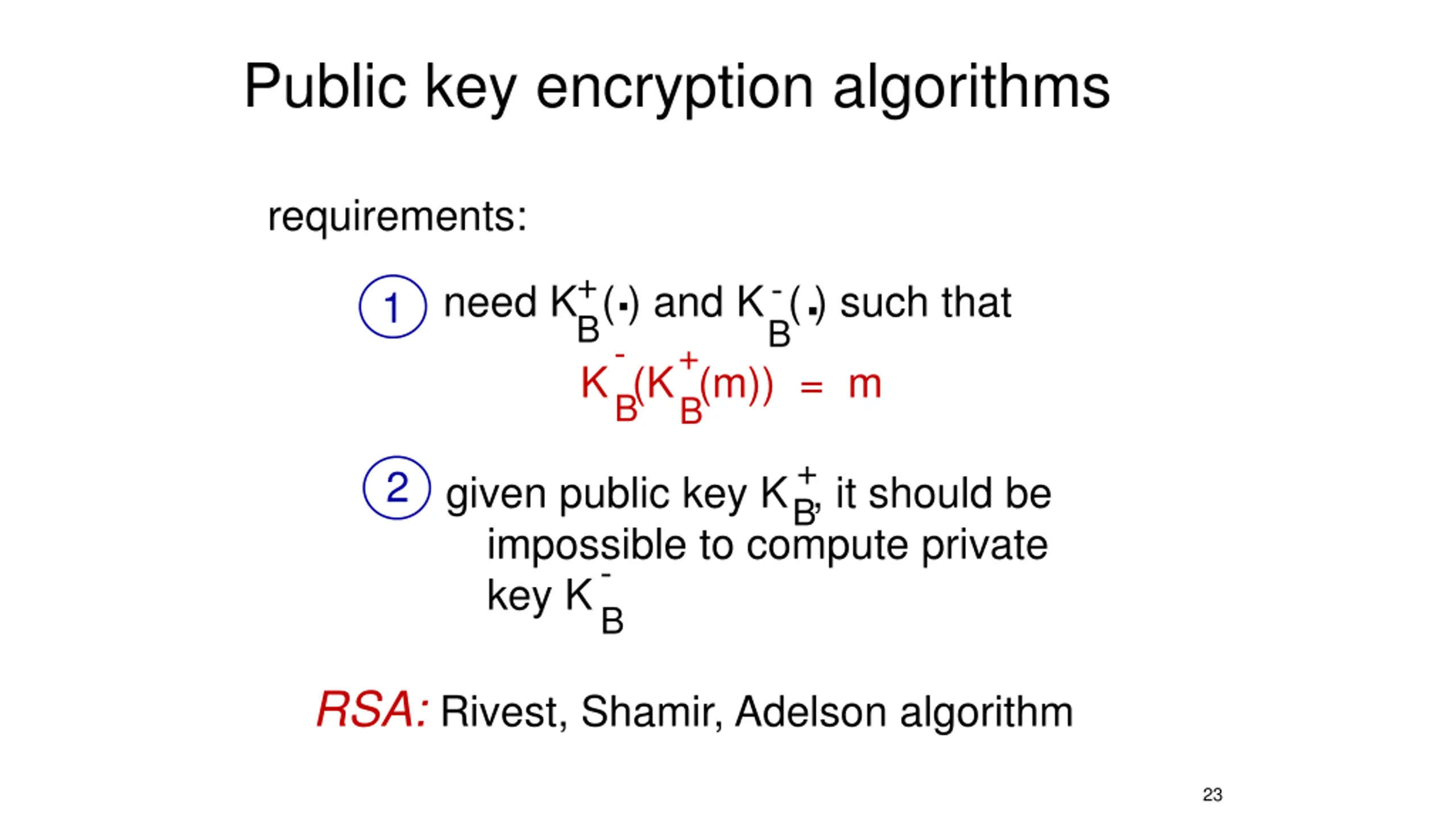 Public key encryption algorithms

requirements:

1 need $K_B^+(\cdot)$ and $K_B^-(\cdot)$ such that

$K_B^-(K_B^+(m)) = m$

2 given public key $K_B^+$, it should be impossible to compute private key $K_B^-$

RSA: Rivest, Shamir, Adelson algorithm

23